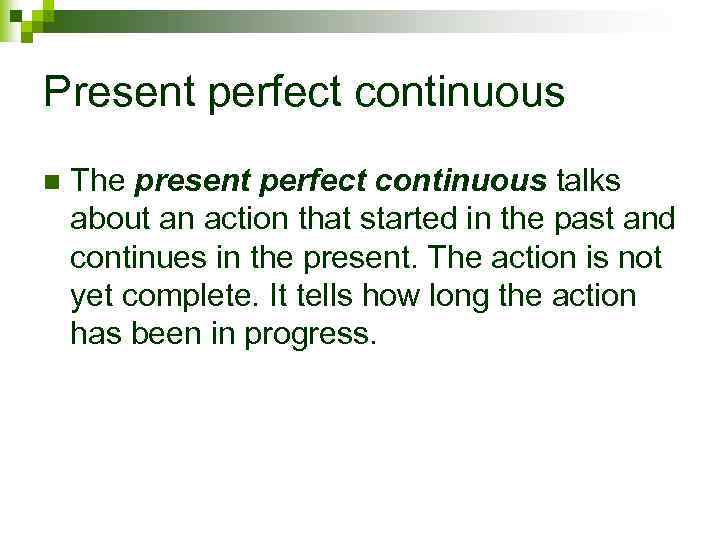 Present perfect continuous

The present perfect continuous talks about an action that started in the past and continues in the present. The action is not yet complete. It tells how long the action has been in progress.